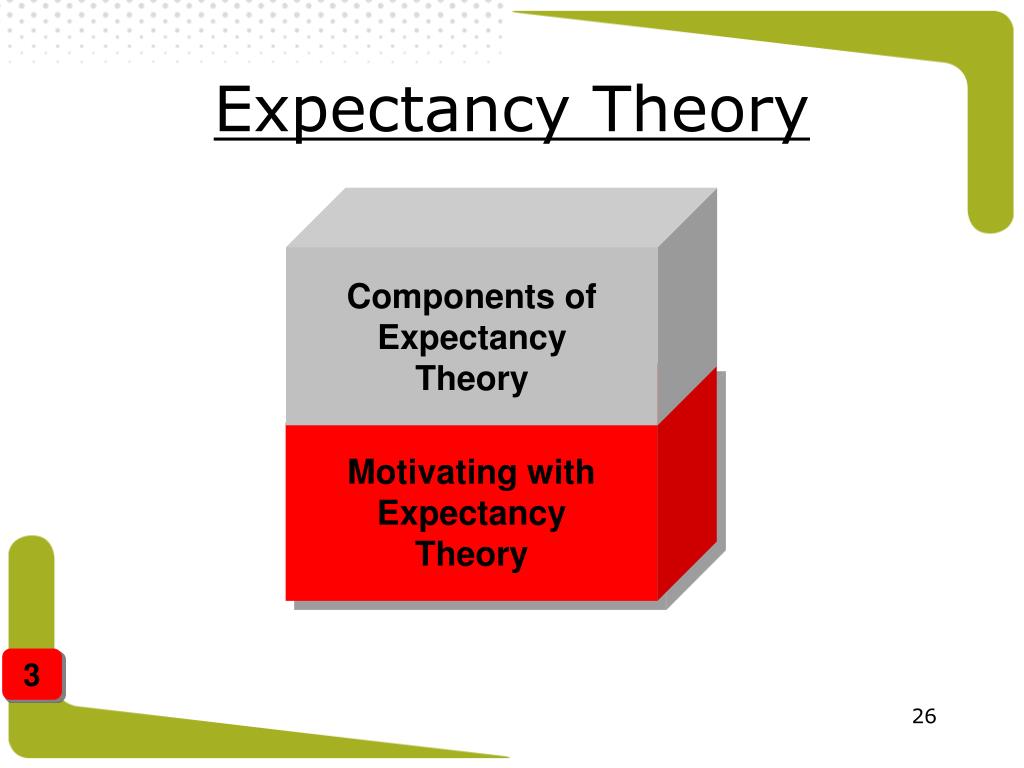 Expectancy Theory

Components of Expectancy Theory

Motivating with Expectancy Theory

3

26